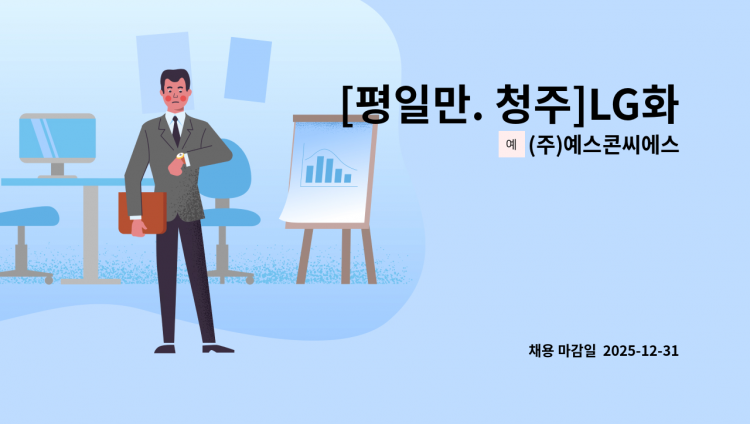 [평일만. 청주]LG화

예 (주)예스콘씨에스

채용 마감일 2025-12-31